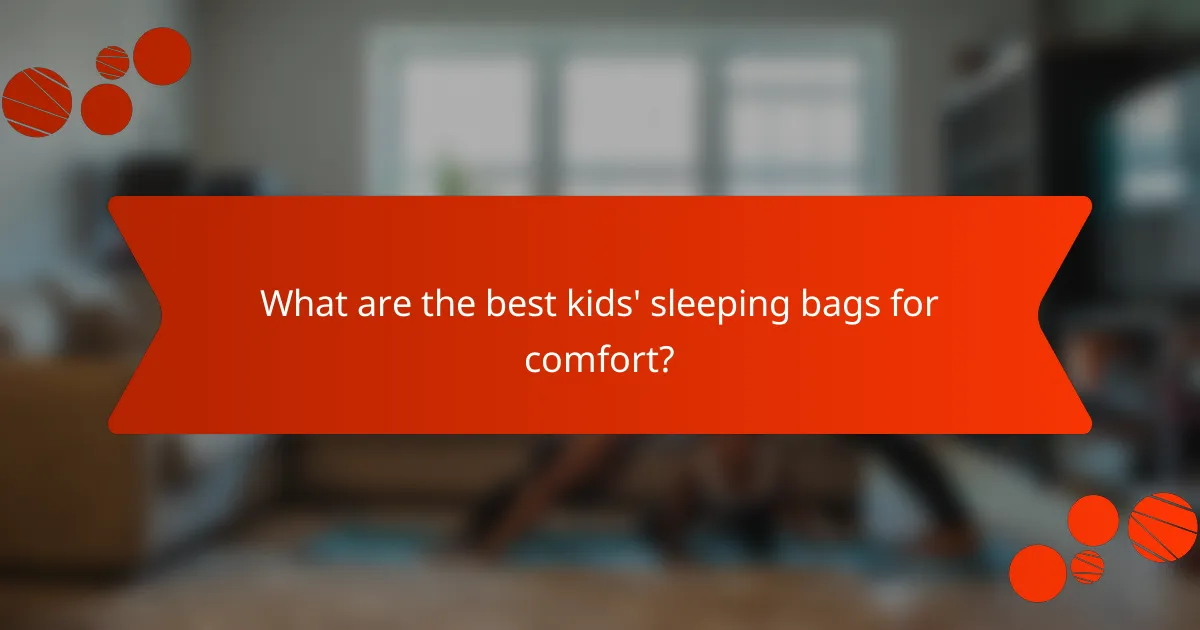 What are the best kids' sleeping bags for comfort?